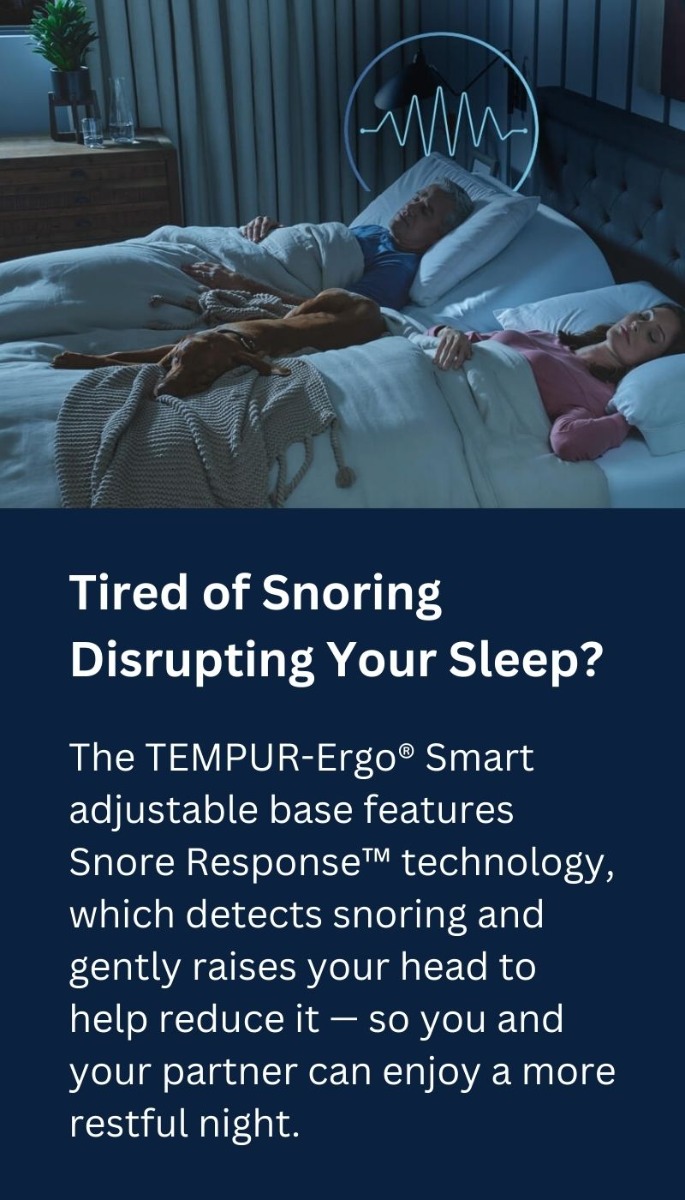 Tired of Snoring Disrupting Your Sleep?

The TEMPUR-Ergo® Smart adjustable base features Snore Response™ technology, which detects snoring and gently raises your head to help reduce it — so you and your partner can enjoy a more restful night.